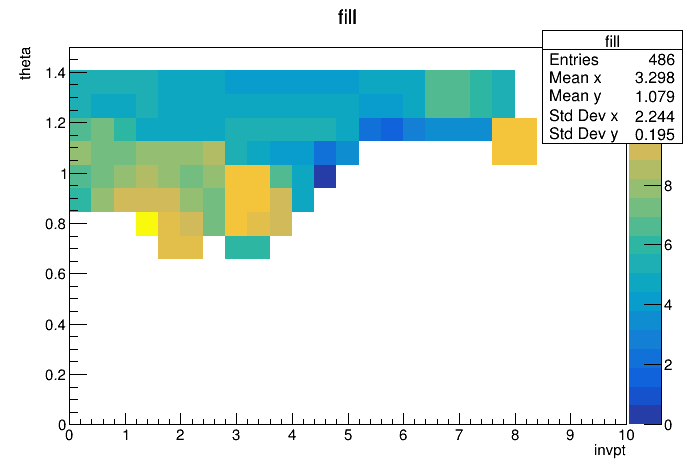 fill

| fill | |
|---|---|
| Entries | 486 |
| Mean x | 3.298 |
| Mean y | 1.079 |
| Std Dev x | 2.244 |
| Std Dev y | 0.195 |

theta

1.4
1.2
1
0.8
0.6
0.4
0.2
0

0 1 2 3 4 5 6 7 8 9 10

invpt

8
6
4
2
0